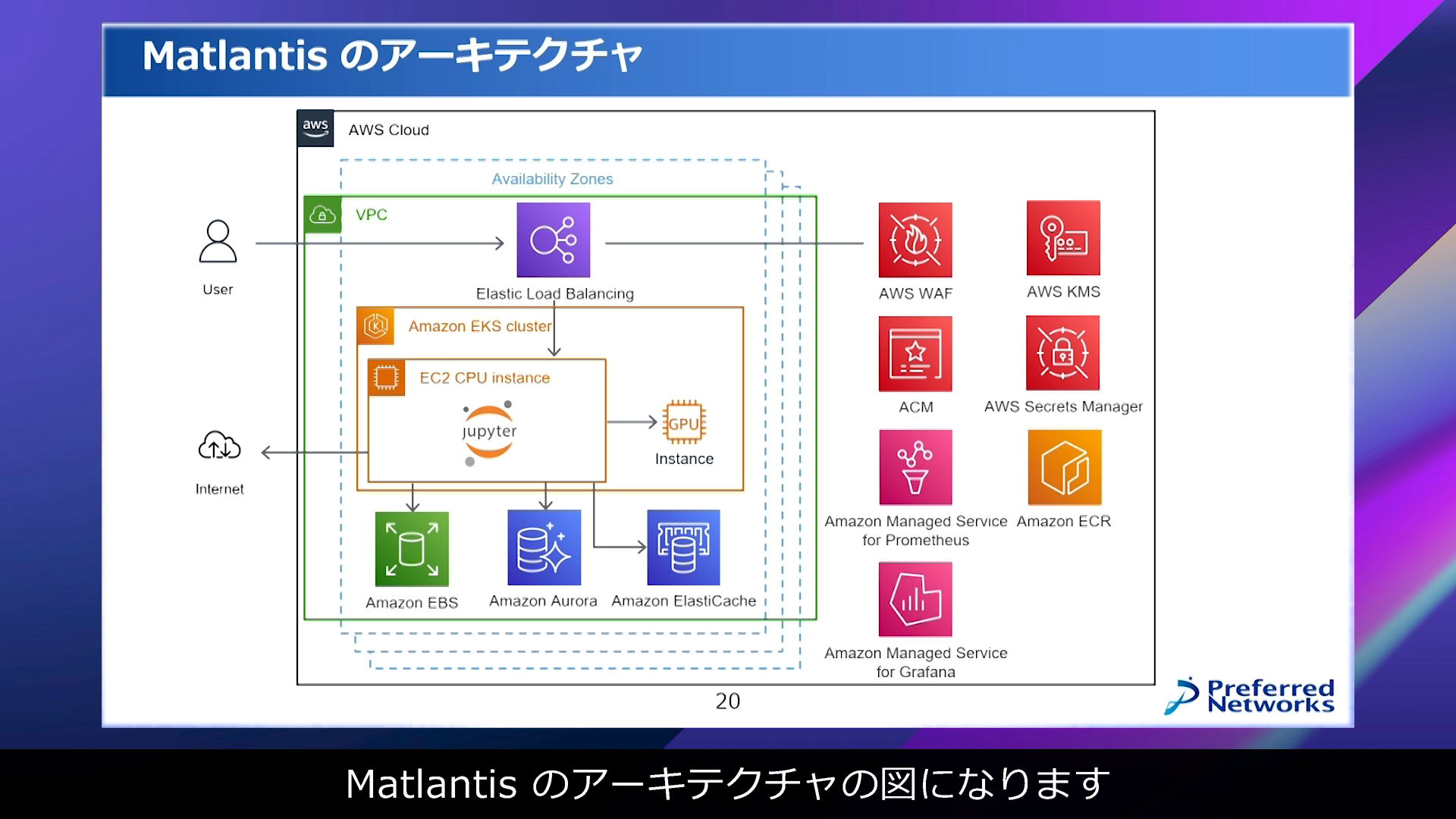 Matlantis のアーキテクチャ

aws AWS Cloud

Availability Zones

VPC

User

Elastic Load Balancing

Amazon EKS cluster

EC2 CPU instance

jupyter

GPU

Instance

Internet

Amazon EBS

Amazon Aurora

Amazon ElastiCache

AWS WAF

AWS KMS

ACM

AWS Secrets Manager

Amazon Managed Service for Prometheus

Amazon ECR

Amazon Managed Service for Grafana

20

Preferred Networks

Matlantis のアーキテクチャの図になります